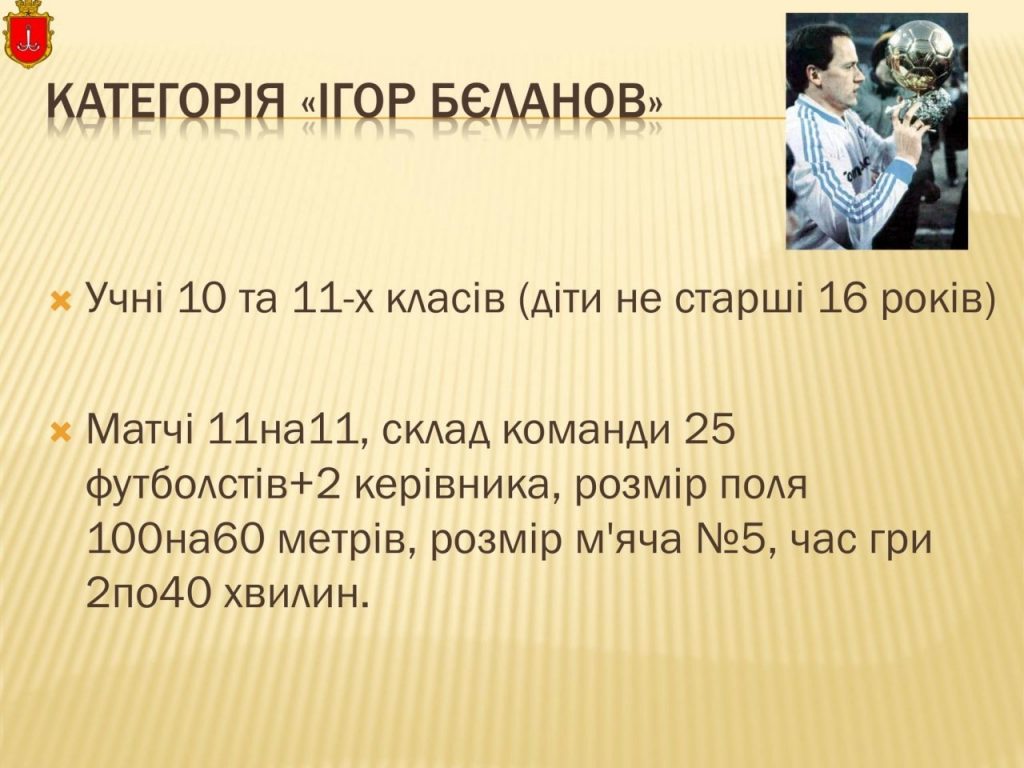 КАТЕГОРІЯ «ІГОР БЄЛАНОВ»

Учні 10 та 11-х класів (діти не старші 16 років)

Матчі 11на11, склад команди 25 футболстів+2 керівника, розмір поля 100на60 метрів, розмір м'яча №5, час гри 2по40 хвилин.